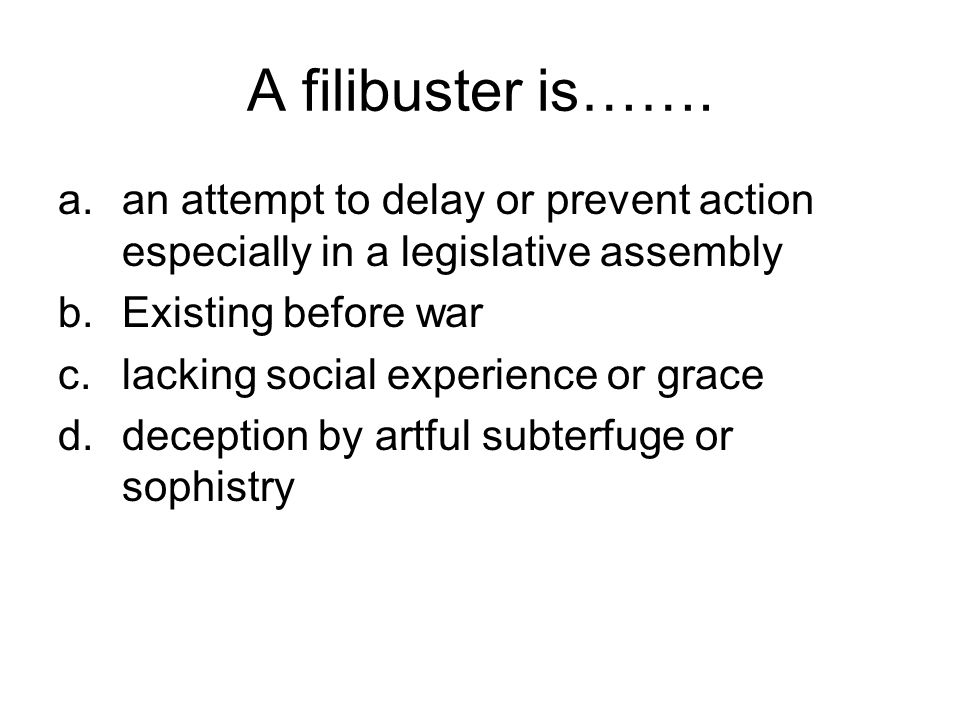 A filibuster is…….

a. an attempt to delay or prevent action especially in a legislative assembly
b. Existing before war
c. lacking social experience or grace
d. deception by artful subterfuge or sophistry